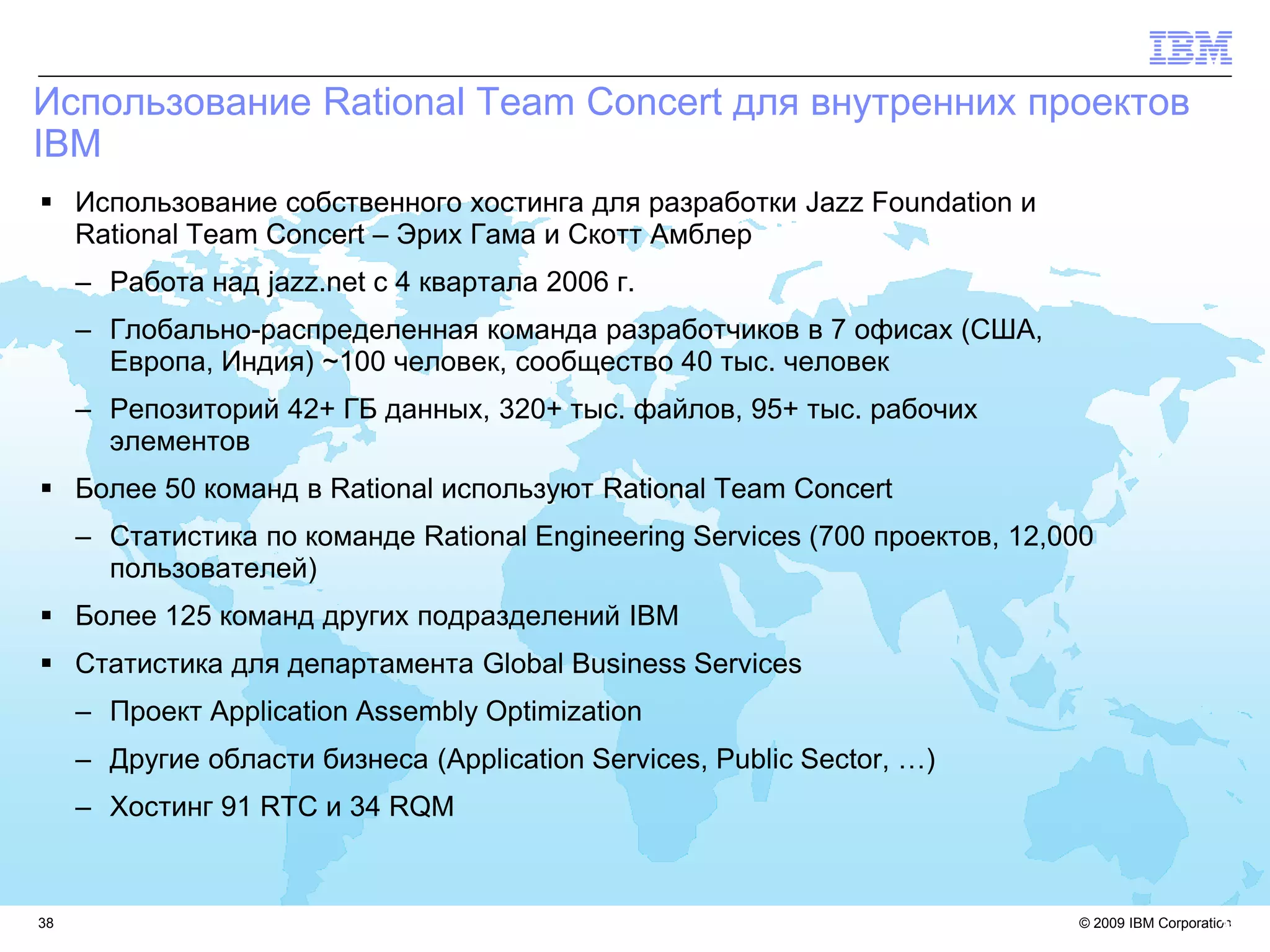 IBM

Использование Rational Team Concert для внутренних проектов IBM

▪ Использование собственного хостинга для разработки Jazz Foundation и Rational Team Concert – Эрих Гама и Скотт Амблер

– Работа над jazz.net с 4 квартала 2006 г.

– Глобально-распределенная команда разработчиков в 7 офисах (США, Европа, Индия) ~100 человек, сообщество 40 тыс. человек

– Репозиторий 42+ ГБ данных, 320+ тыс. файлов, 95+ тыс. рабочих элементов

▪ Более 50 команд в Rational используют Rational Team Concert

– Статистика по команде Rational Engineering Services (700 проектов, 12,000 пользователей)

▪ Более 125 команд других подразделений IBM

▪ Статистика для департамента Global Business Services

– Проект Application Assembly Optimization

– Другие области бизнеса (Application Services, Public Sector, …)

– Хостинг 91 RTC и 34 RQM

38

© 2009 IBM Corporation